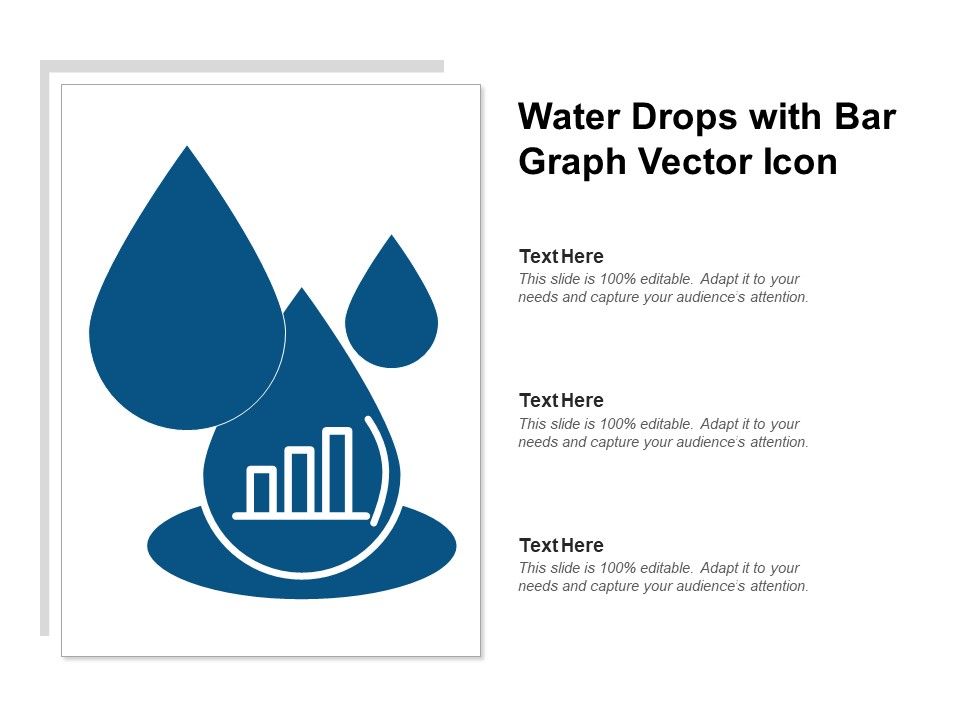 Water Drops with Bar Graph Vector Icon

Text Here
This slide is 100% editable. Adapt it to your needs and capture your audience's attention.

Text Here
This slide is 100% editable. Adapt it to your needs and capture your audience's attention.

Text Here
This slide is 100% editable. Adapt it to your needs and capture your audience's attention.